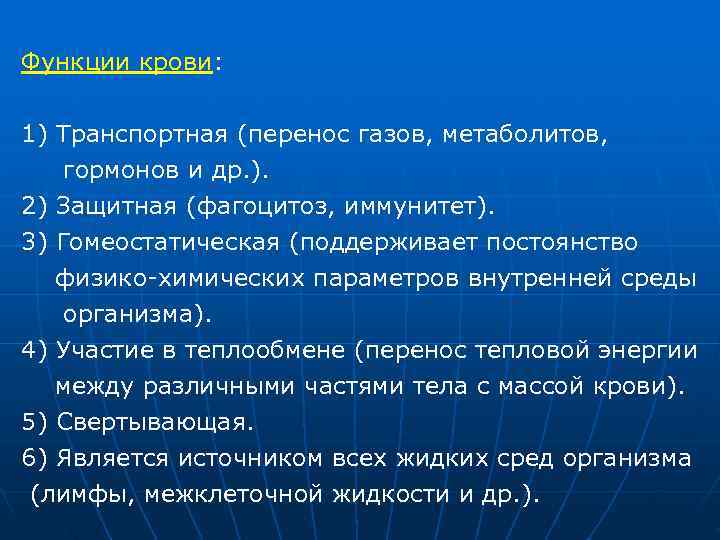 Функции крови:

1) Транспортная (перенос газов, метаболитов, гормонов и др.).
2) Защитная (фагоцитоз, иммунитет).
3) Гомеостатическая (поддерживает постоянство физико-химических параметров внутренней среды организма).
4) Участие в теплообмене (перенос тепловой энергии между различными частями тела с массой крови).
5) Свертывающая.
6) Является источником всех жидких сред организма (лимфы, межклеточной жидкости и др.).